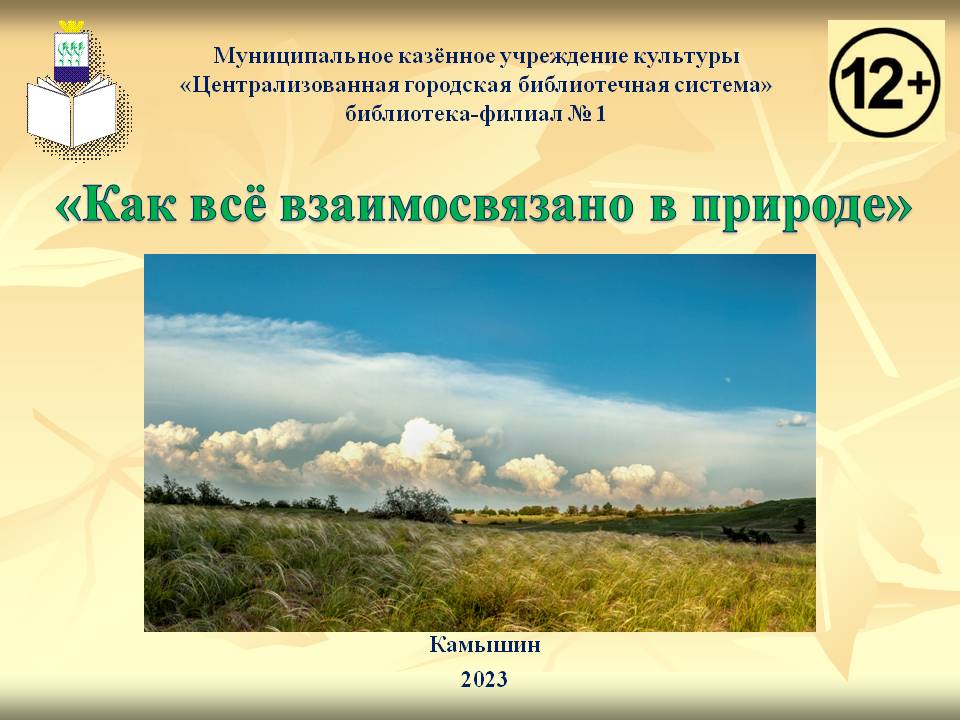 Муниципальное казённое учреждение культуры
«Централизованная городская библиотечная система»
библиотека-филиал № 1

12+

«Как всё взаимосвязано в природе»

Камышин
2023